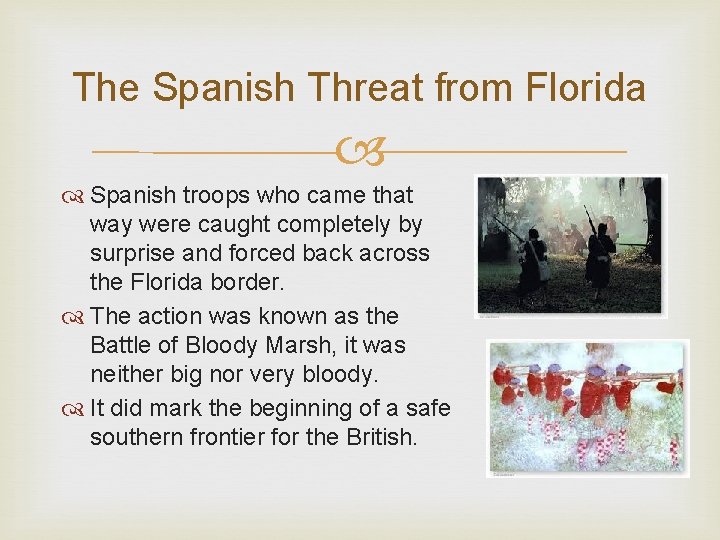 The Spanish Threat from Florida

Spanish troops who came that way were caught completely by surprise and forced back across the Florida border.

The action was known as the Battle of Bloody Marsh, it was neither big nor very bloody.

It did mark the beginning of a safe southern frontier for the British.